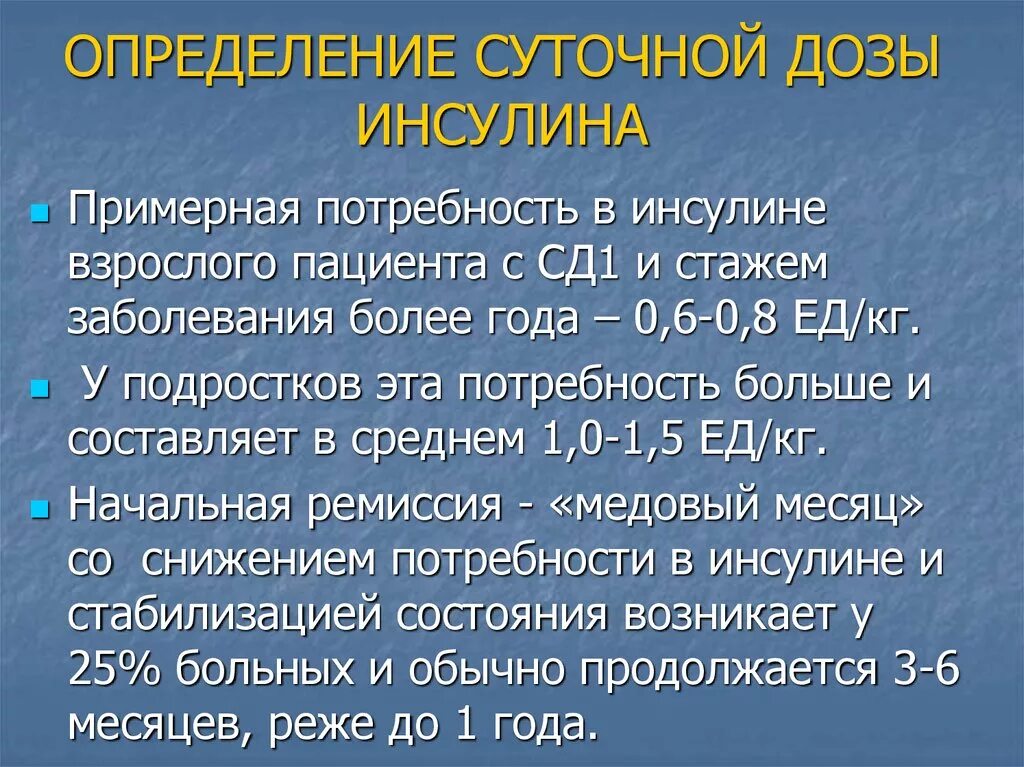 ОПРЕДЕЛЕНИЕ СУТОЧНОЙ ДОЗЫ ИНСУЛИНА

Примерная потребность в инсулине взрослого пациента с СД1 и стажем заболевания более года – 0,6-0,8 ЕД/кг.

У подростков эта потребность больше и составляет в среднем 1,0-1,5 ЕД/кг.

Начальная ремиссия - «медовый месяц» со снижением потребности в инсулине и стабилизацией состояния возникает у 25% больных и обычно продолжается 3-6 месяцев, реже до 1 года.